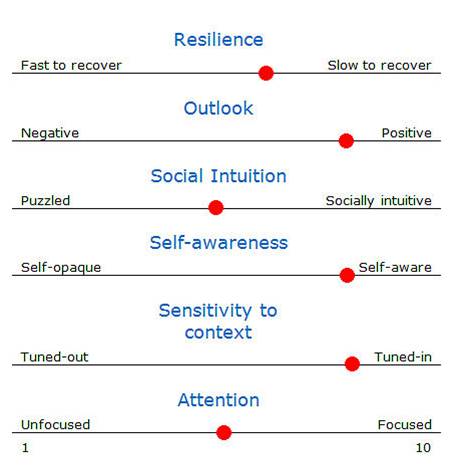 Resilience
Fast to recover Slow to recover

Outlook
Negative Positive

Social Intuition
Puzzled Socially intuitive

Self-awareness
Self-opaque Self-aware

Sensitivity to context
Tuned-out Tuned-in

Attention
Unfocused Focused

1 10